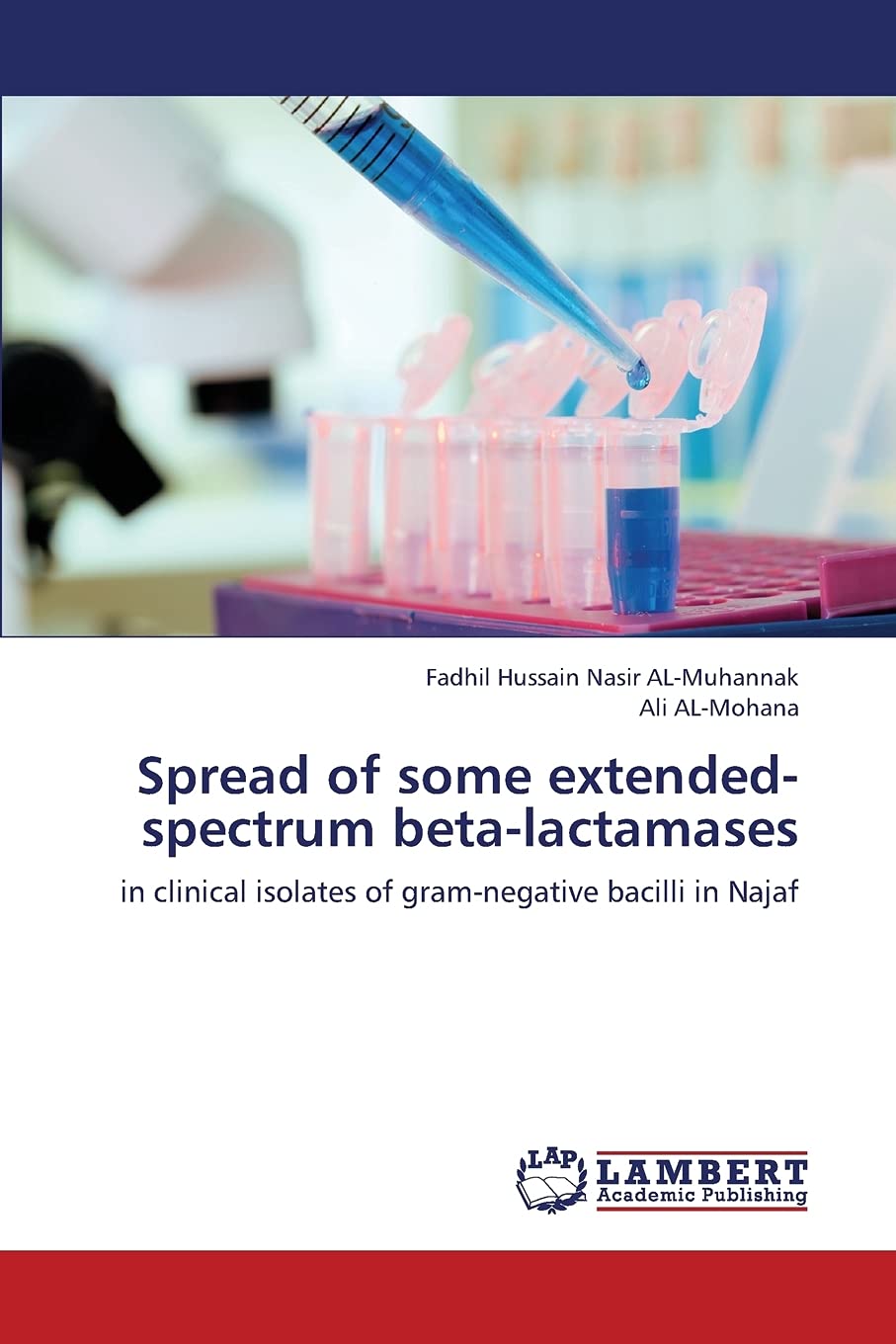 Fadhil Hussain Nasir AL-Muhannak
Ali AL-Mohana

Spread of some extended-spectrum beta-lactamases

in clinical isolates of gram-negative bacilli in Najaf

LAP LAMBERT Academic Publishing